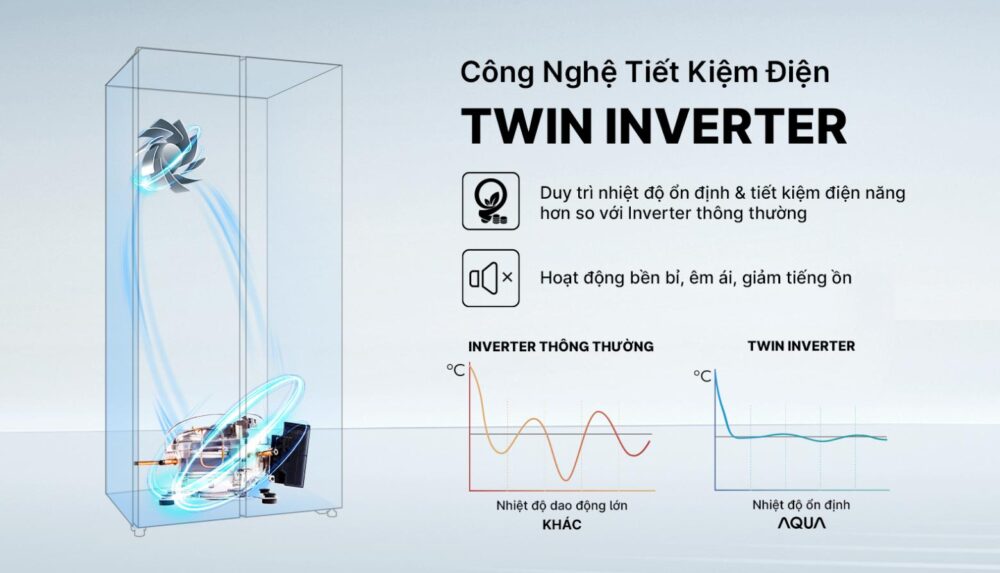 Công Nghệ Tiết Kiệm Điện

TWIN INVERTER

Duy trì nhiệt độ ổn định & tiết kiệm điện năng hơn so với Inverter thông thường

Hoạt động bền bỉ, êm ái, giảm tiếng ồn

INVERTER THÔNG THƯỜNG

°C

Nhiệt độ dao động lớn

KHÁC

TWIN INVERTER

°C

Nhiệt độ ổn định

AQUA